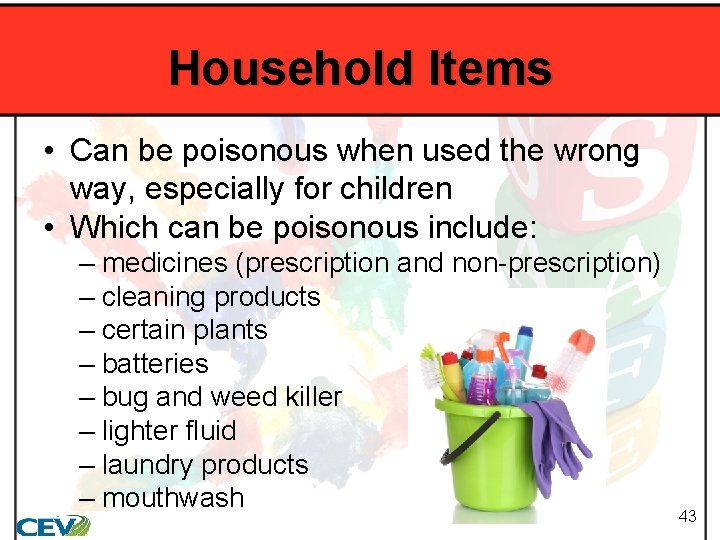 Household Items

• Can be poisonous when used the wrong way, especially for children
• Which can be poisonous include:
– medicines (prescription and non-prescription)
– cleaning products
– certain plants
– batteries
– bug and weed killer
– lighter fluid
– laundry products
– mouthwash

CEV

43